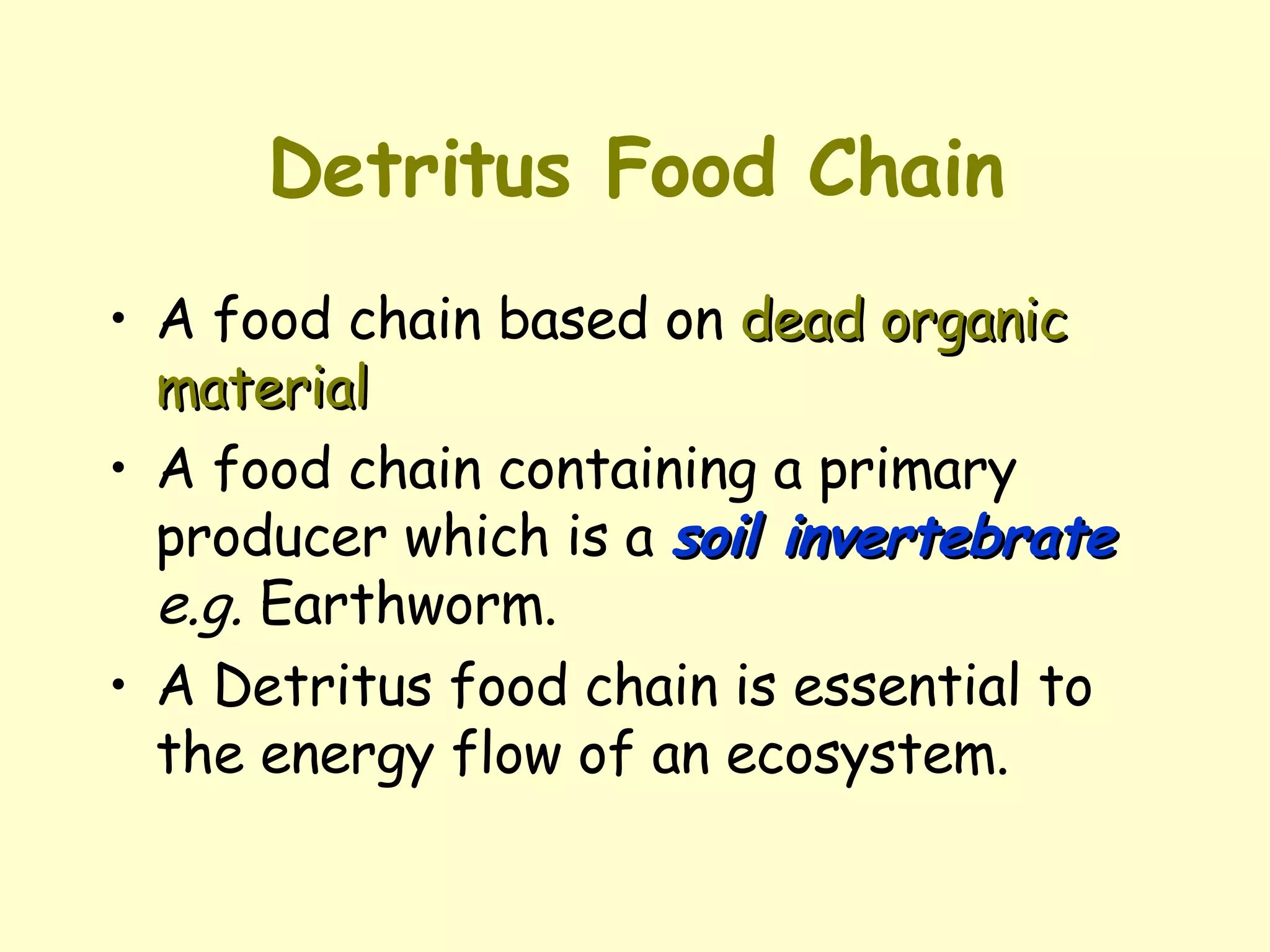 Detritus Food Chain

• A food chain based on dead organic material

• A food chain containing a primary producer which is a soil invertebrate e.g. Earthworm.

• A Detritus food chain is essential to the energy flow of an ecosystem.